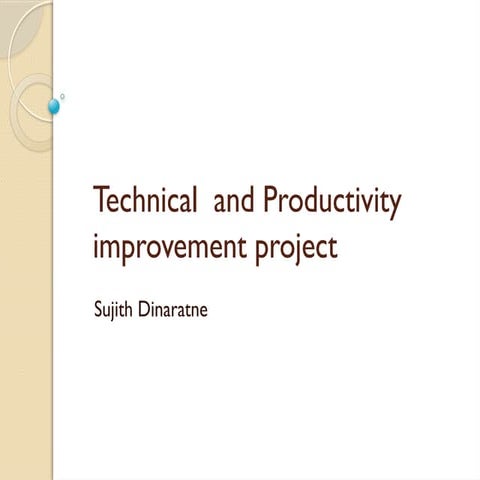 Technical  and Productivity improvement project

Sujith Dinaratne